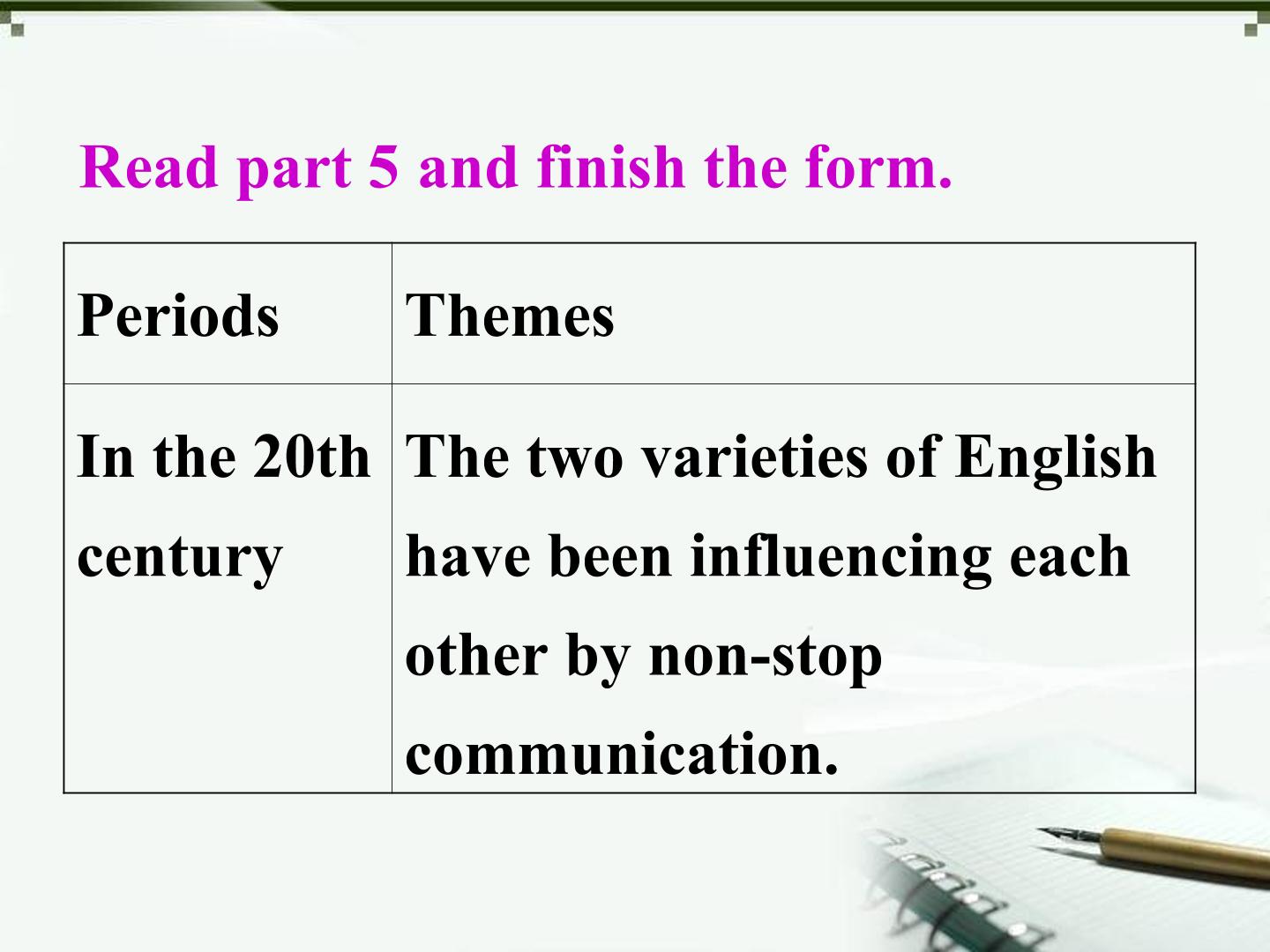 Read part 5 and finish the form.

| Periods | Themes |
|---|---|
| In the 20th century | The two varieties of English have been influencing each other by non-stop communication. |